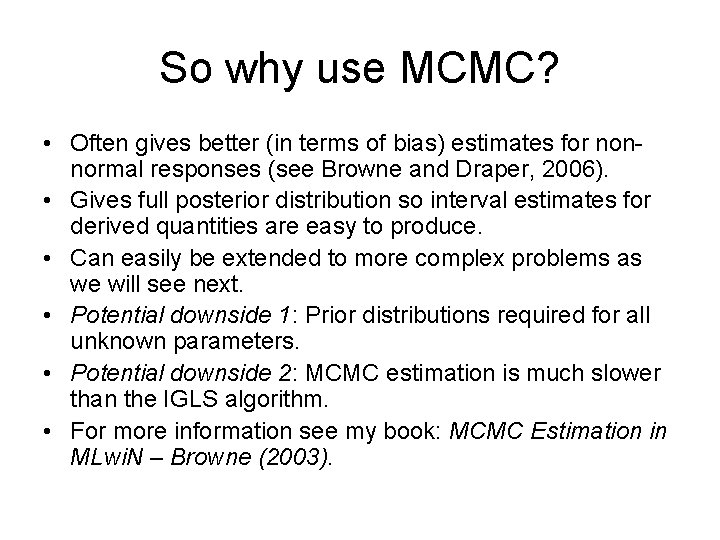 So why use MCMC?

• Often gives better (in terms of bias) estimates for non-normal responses (see Browne and Draper, 2006).
• Gives full posterior distribution so interval estimates for derived quantities are easy to produce.
• Can easily be extended to more complex problems as we will see next.
• Potential downside 1: Prior distributions required for all unknown parameters.
• Potential downside 2: MCMC estimation is much slower than the IGLS algorithm.
• For more information see my book: MCMC Estimation in MLwiN – Browne (2003).